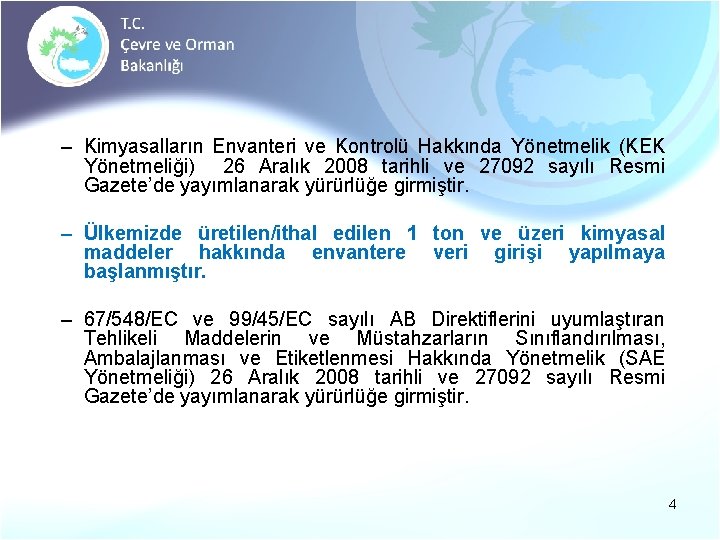 T.C.
Çevre ve Orman
Bakanlığı

– Kimyasalların Envanteri ve Kontrolü Hakkında Yönetmelik (KEK Yönetmeliği) 26 Aralık 2008 tarihli ve 27092 sayılı Resmi Gazete'de yayımlanarak yürürlüğe girmiştir.

– Ülkemizde üretilen/ithal edilen 1 ton ve üzeri kimyasal maddeler hakkında envantere veri girişi yapılmaya başlanmıştır.

– 67/548/EC ve 99/45/EC sayılı AB Direktiflerini uyumlaştıran Tehlikeli Maddelerin ve Müstahzarların Sınıflandırılması, Ambalajlanması ve Etiketlenmesi Hakkında Yönetmelik (SAE Yönetmeliği) 26 Aralık 2008 tarihli ve 27092 sayılı Resmi Gazete'de yayımlanarak yürürlüğe girmiştir.

4